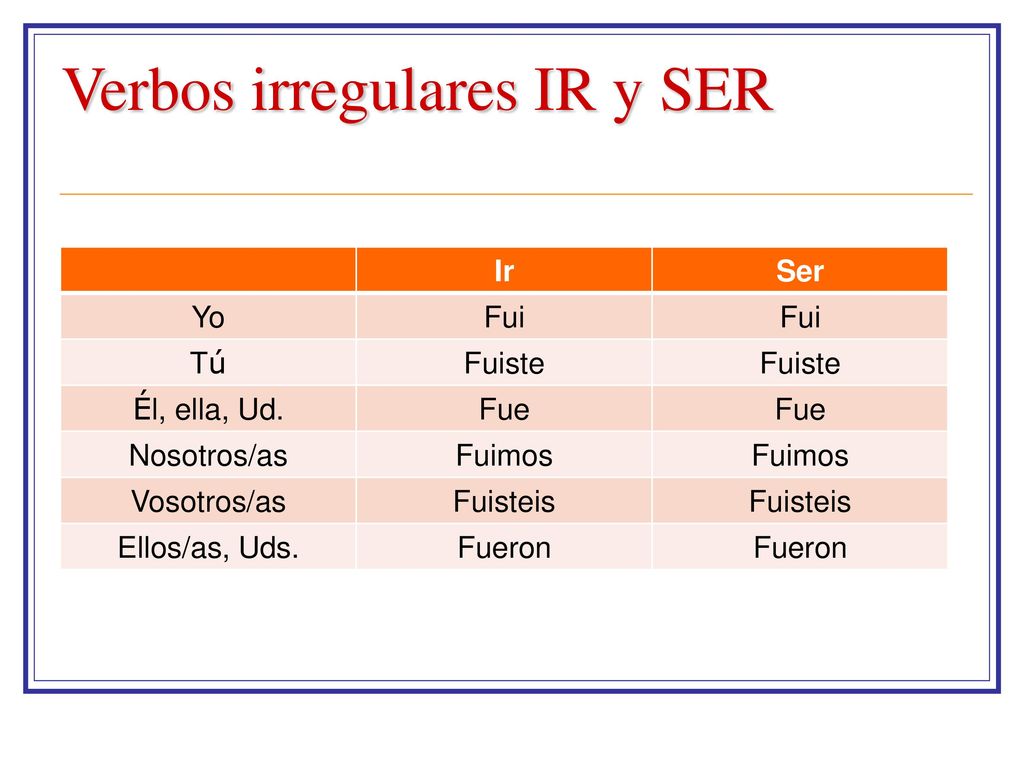 Verbos irregulares IR y SER

|  | Ir | Ser |
|---|---|---|
| Yo | Fui | Fui |
| Tú | Fuiste | Fuiste |
| Él, ella, Ud. | Fue | Fue |
| Nosotros/as | Fuimos | Fuimos |
| Vosotros/as | Fuisteis | Fuisteis |
| Ellos/as, Uds. | Fueron | Fueron |